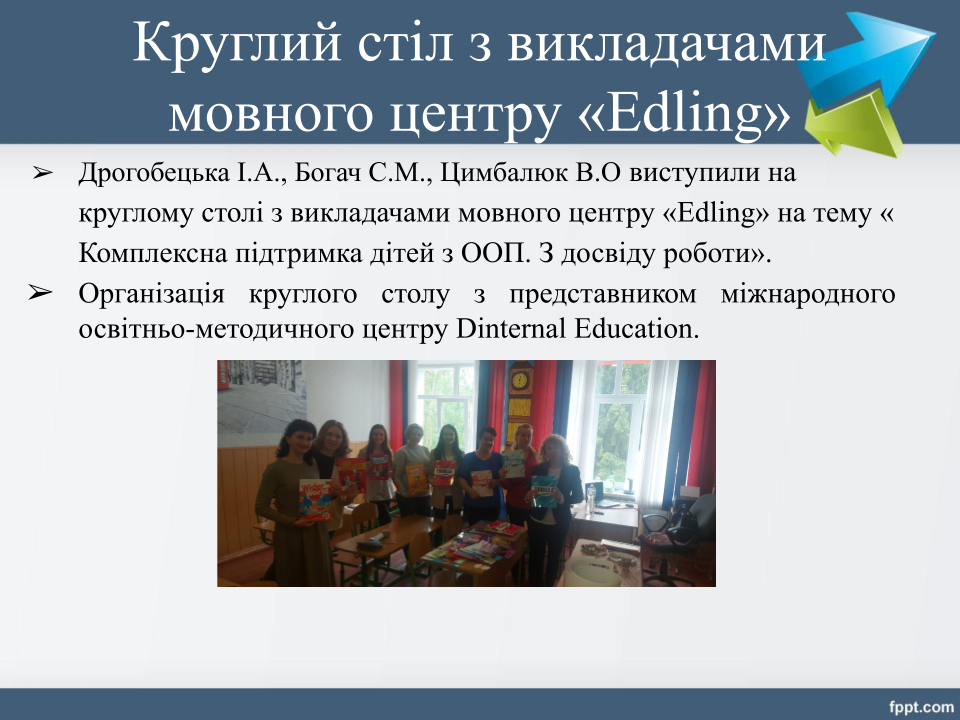 Круглий стіл з викладачами мовного центру «Edling»

➢ Дрогобецька І.А., Богач С.М., Цимбалюк В.О виступили на круглому столі з викладачами мовного центру «Edling» на тему « Комплексна підтримка дітей з ООП. З досвіду роботи».

➢ Організація круглого столу з представником міжнародного освітньо-методичного центру Dinternal Education.

fppt.com